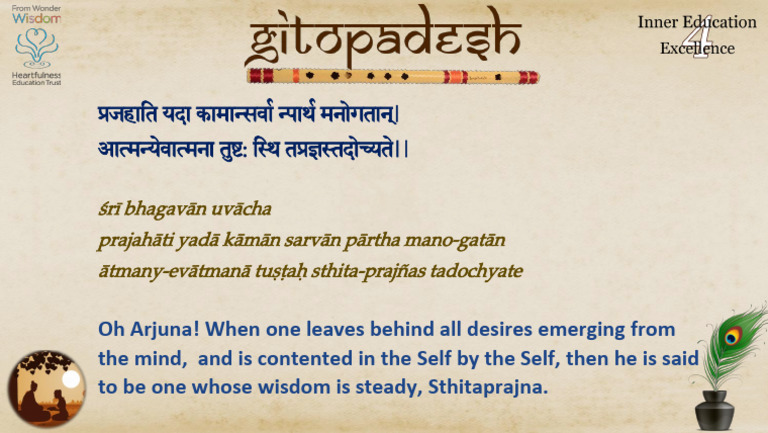 From Wonder
Wisdom

Heartfulness
Education Trust

gitopadesh

Inner Education
4
Excellence

प्रजहाति यदा कामान्सर्वा न्पार्थ मनोगतान्।
आत्मन्येवात्मना तुष्टः स्थि तप्रज्ञस्तदोच्यते।।

śrī bhagavān uvācha
prajahāti yadā kāmān sarvān pārtha mano-gatān
ātmany-evātmanā tuṣṭaḥ sthita-prajñas tadochyate

Oh Arjuna! When one leaves behind all desires emerging from the mind, and is contented in the Self by the Self, then he is said to be one whose wisdom is steady, Sthitaprajna.